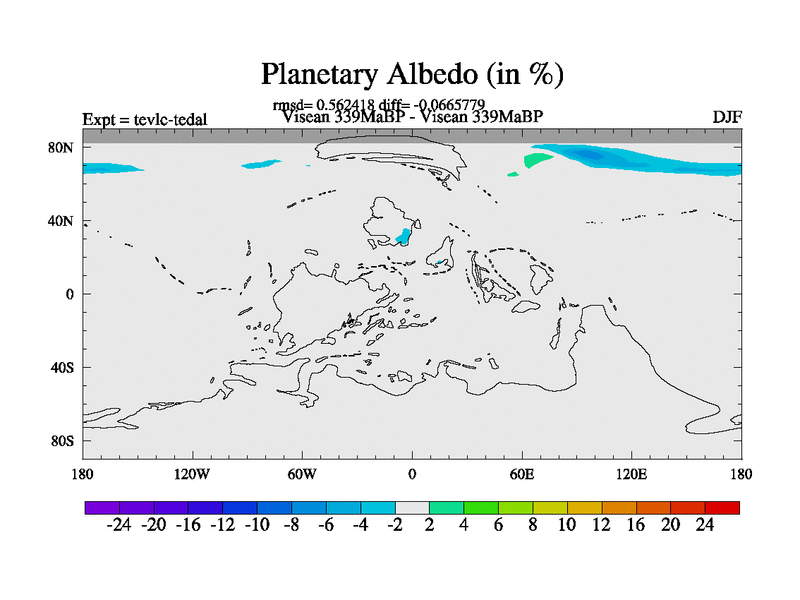 Planetary Albedo (in %)

rmsd= 0.562418 diff= -0.0665779

Expt = tevlc-tedal

Visean 339MaBP - Visean 339MaBP

DJF

80N
40N
0
40S
80S

180 120W 60W 0 60E 120E 180

-24 -20 -16 -12 -10 -8 -6 -4 -2 2 4 6 8 10 12 16 20 24